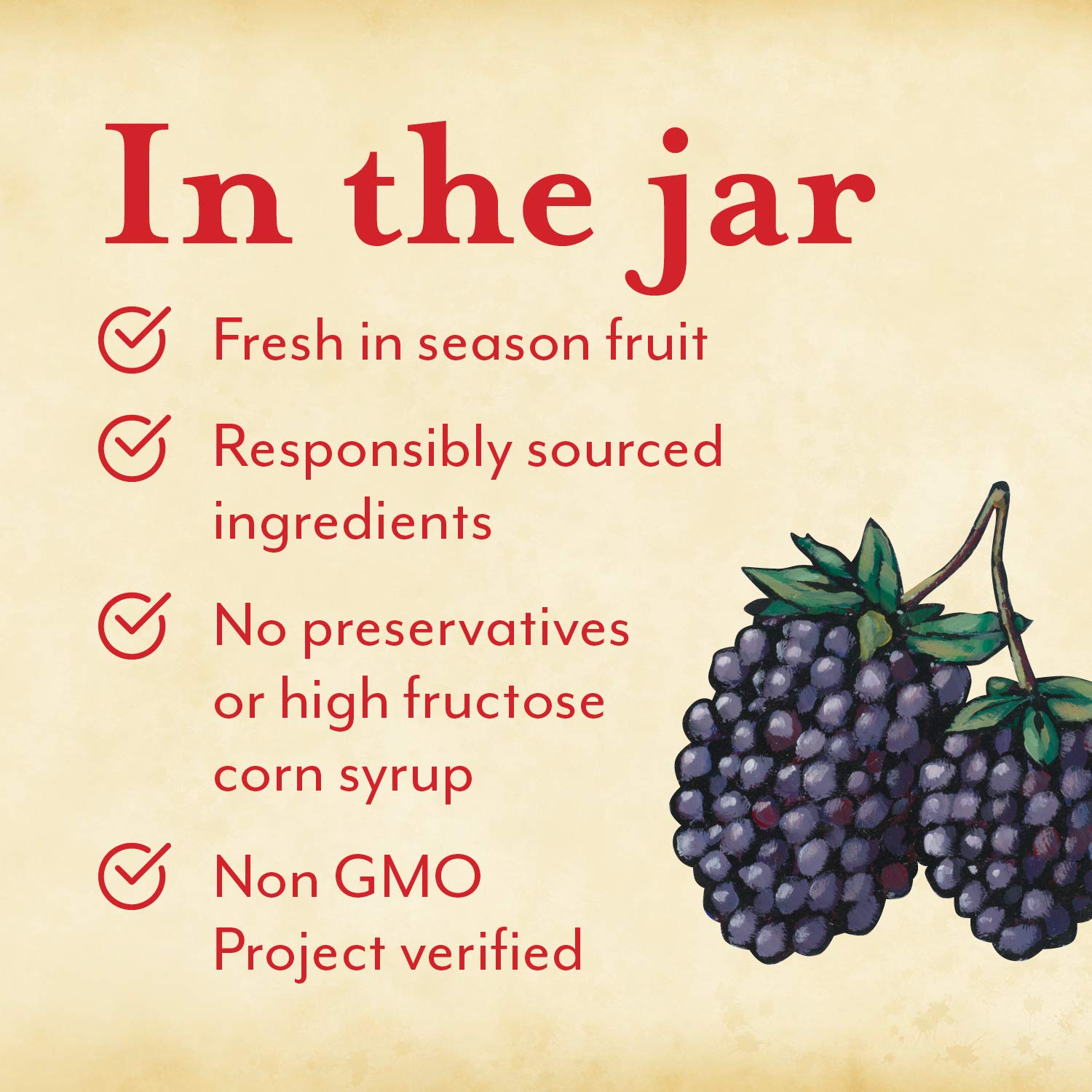 In the jar

Fresh in season fruit

Responsibly sourced ingredients

No preservatives or high fructose corn syrup

Non GMO Project verified